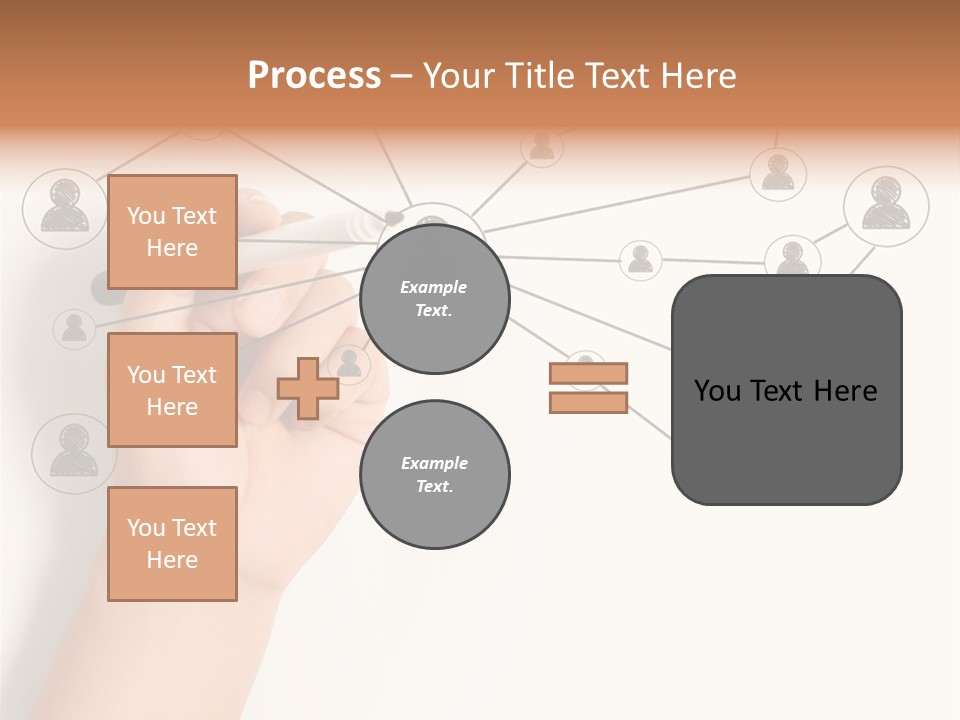 Process – Your Title Text Here

You Text Here

You Text Here

You Text Here

Example Text.

Example Text.

You Text Here